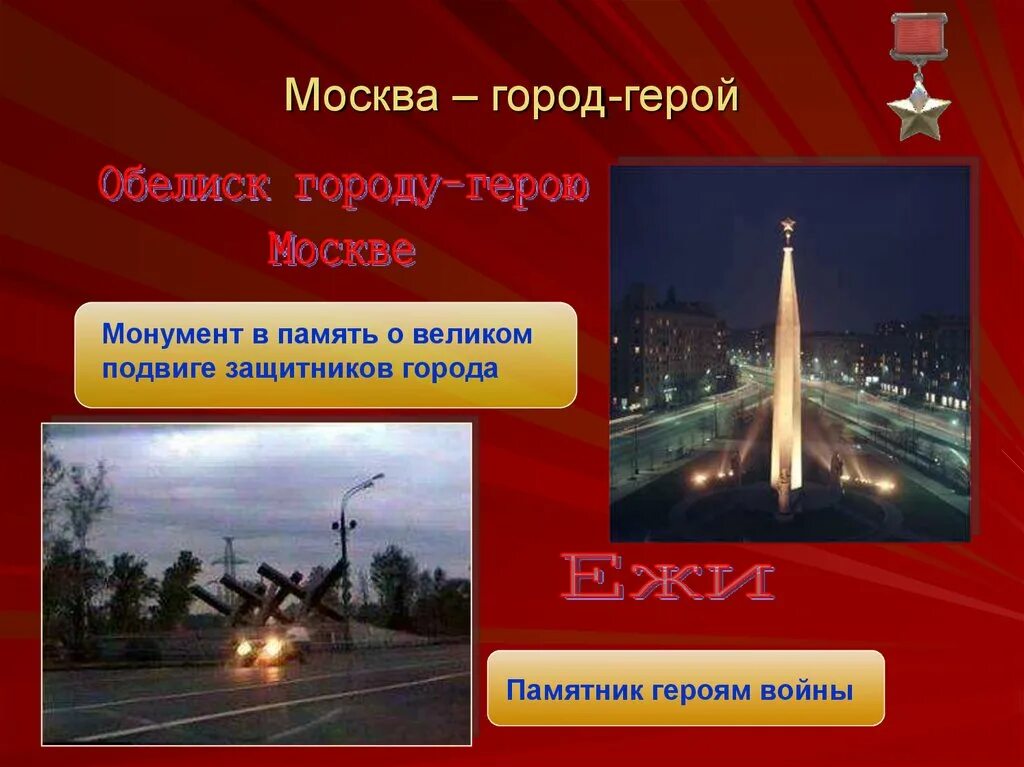 Москва – город-герой

Обелиск городу-герою Москве

Монумент в память о великом подвиге защитников города

Ежи

Памятник героям войны